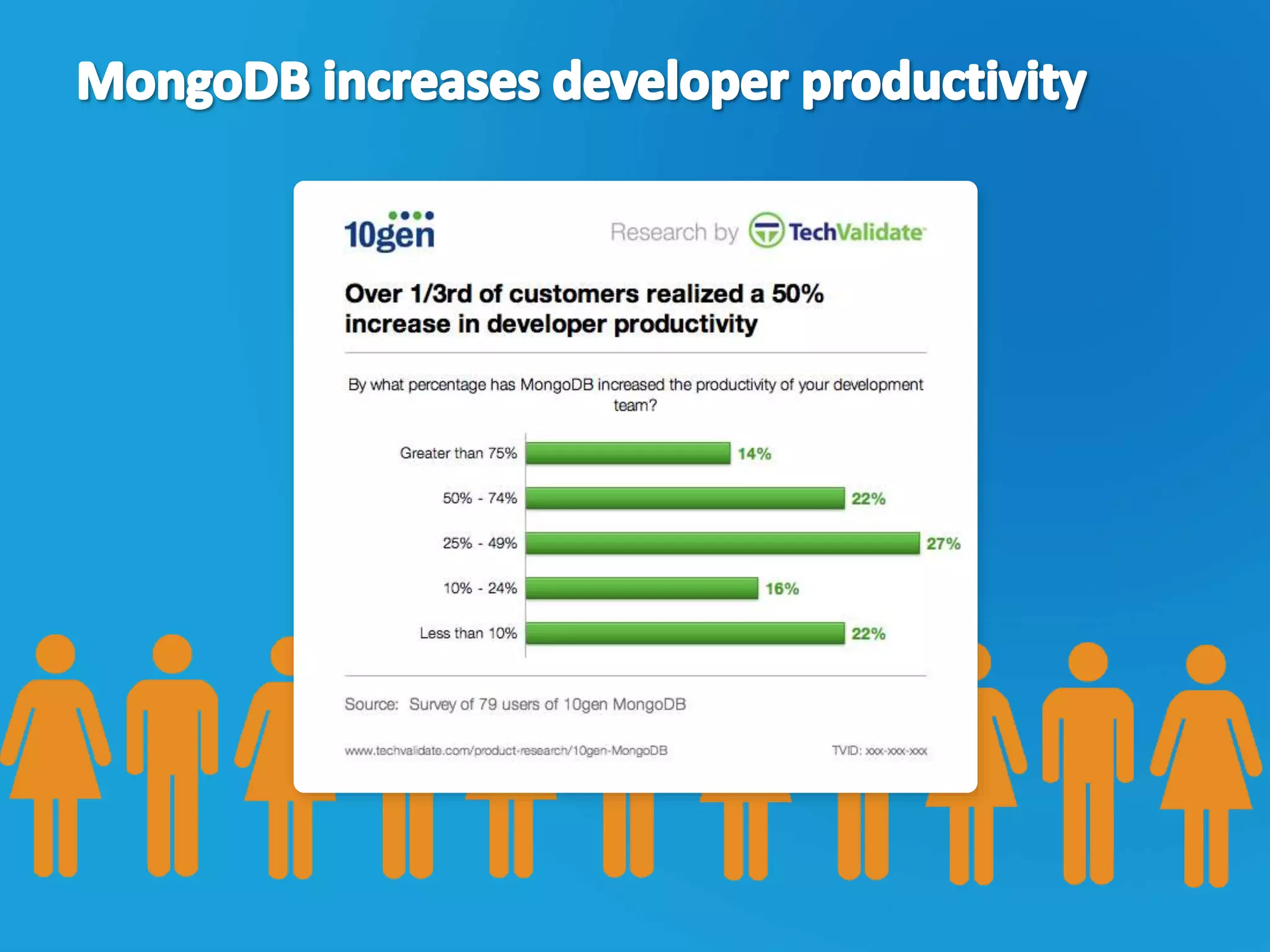 MongoDB increases developer productivity

10gen

Research by TechValidate

Over 1/3rd of customers realized a 50% increase in developer productivity

By what percentage has MongoDB increased the productivity of your development team?

Greater than 75% 14%

50% - 74% 22%

25% - 49% 27%

10% - 24% 16%

Less than 10% 22%

Source: Survey of 79 users of 10gen MongoDB

www.techvalidate.com/product-research/10gen-MongoDB

TVID: xxx-xxx-xxx